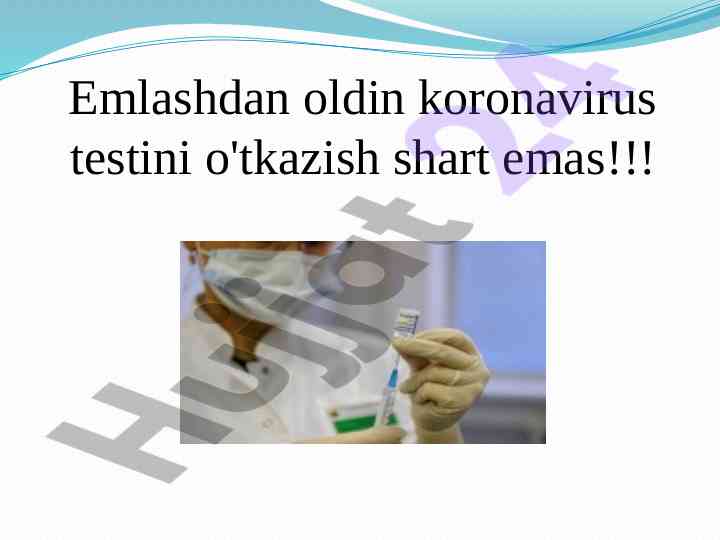 Emlashdan oldin koronavirus testini o'tkazish shart emas!!!

Hujjat 24